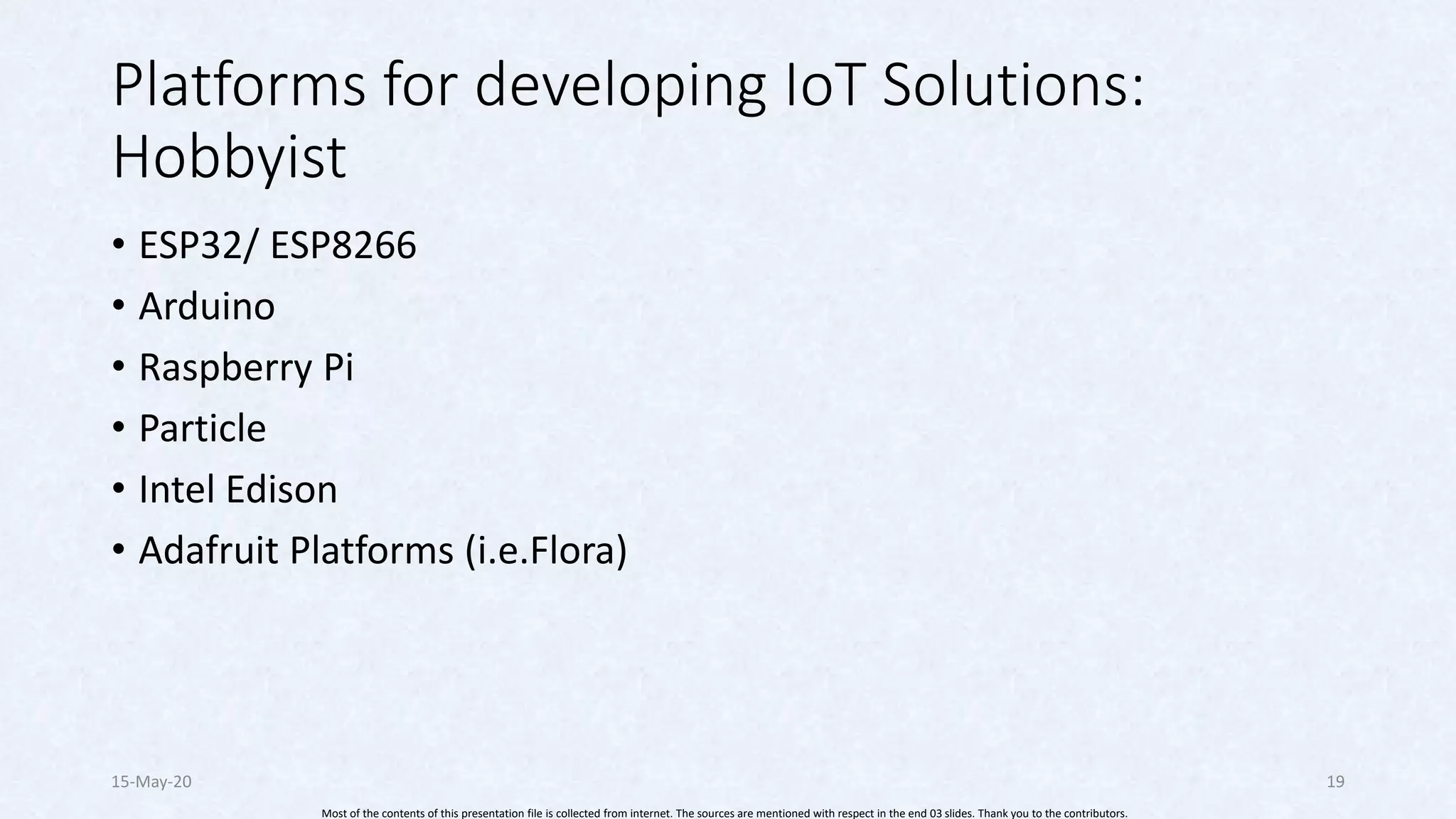 Platforms for developing IoT Solutions: Hobbyist

• ESP32/ ESP8266
• Arduino
• Raspberry Pi
• Particle
• Intel Edison
• Adafruit Platforms (i.e.Flora)

15-May-20

19

Most of the contents of this presentation file is collected from internet. The sources are mentioned with respect in the end 03 slides. Thank you to the contributors.